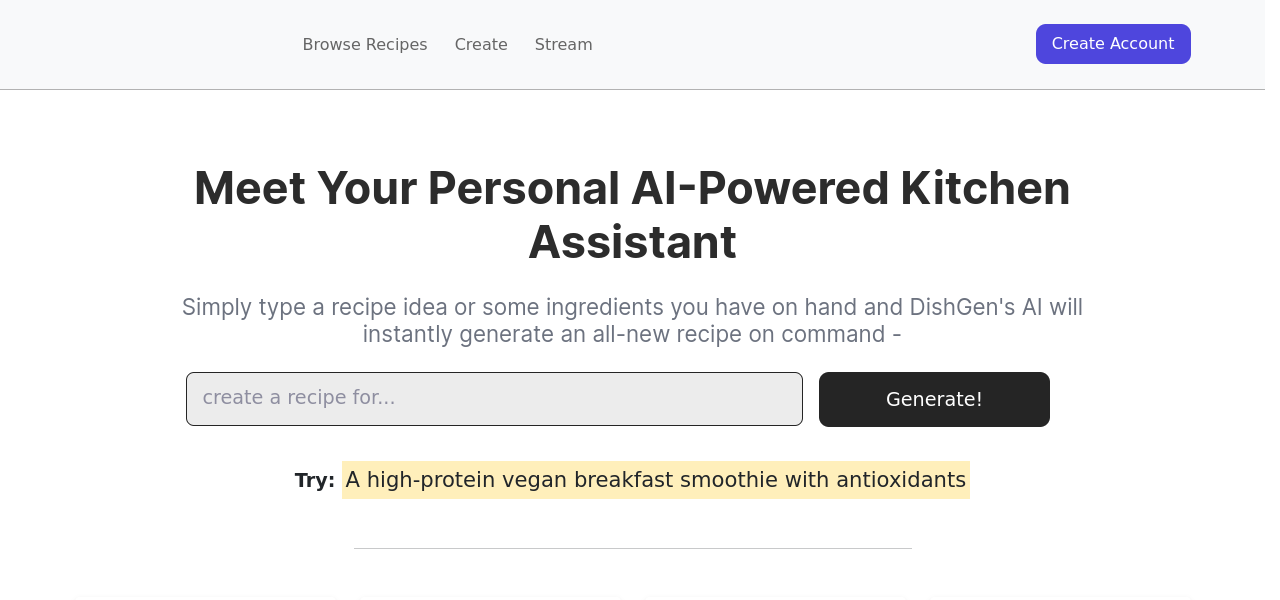 Browse Recipes Create Stream

Create Account

Meet Your Personal AI-Powered Kitchen Assistant

Simply type a recipe idea or some ingredients you have on hand and DishGen's AI will instantly generate an all-new recipe on command -

create a recipe for...

Generate!

Try: A high-protein vegan breakfast smoothie with antioxidants